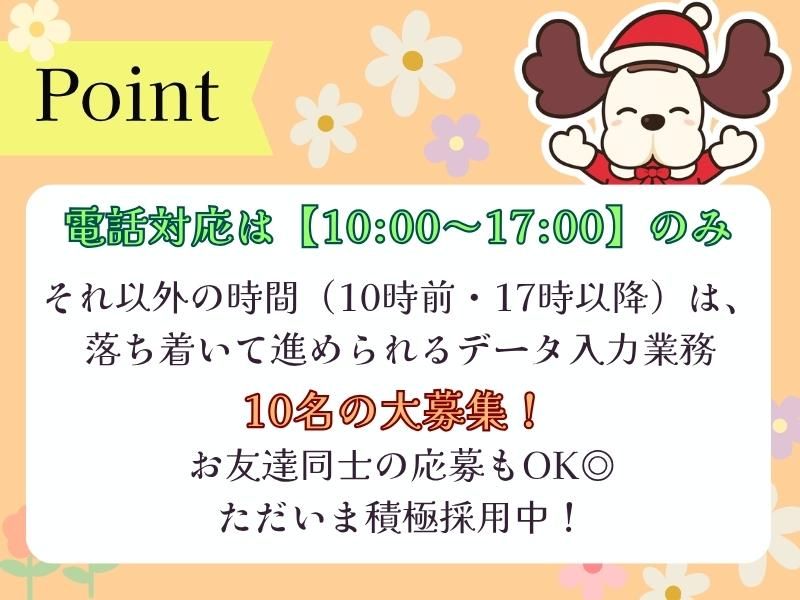 Point

電話対応は【10:00～17:00】のみ

それ以外の時間（10時前・17時以降）は、落ち着いて進められるデータ入力業務

10名の大募集！

お友達同士の応募もOK◎
ただいま積極採用中！